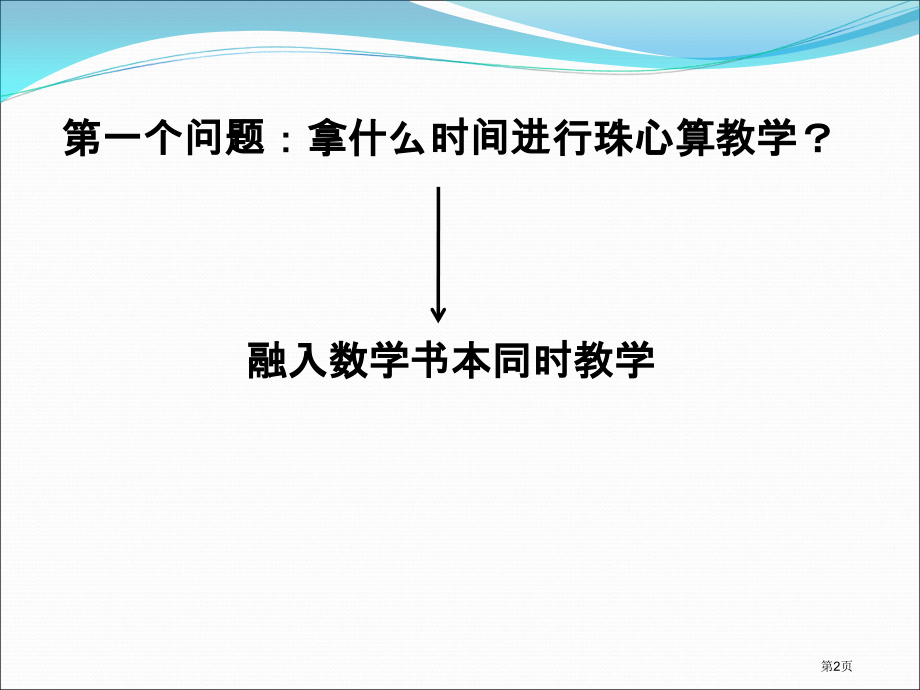 第一个问题：拿什么时间进行珠心算教学？

融入数学书本同时教学

第2页